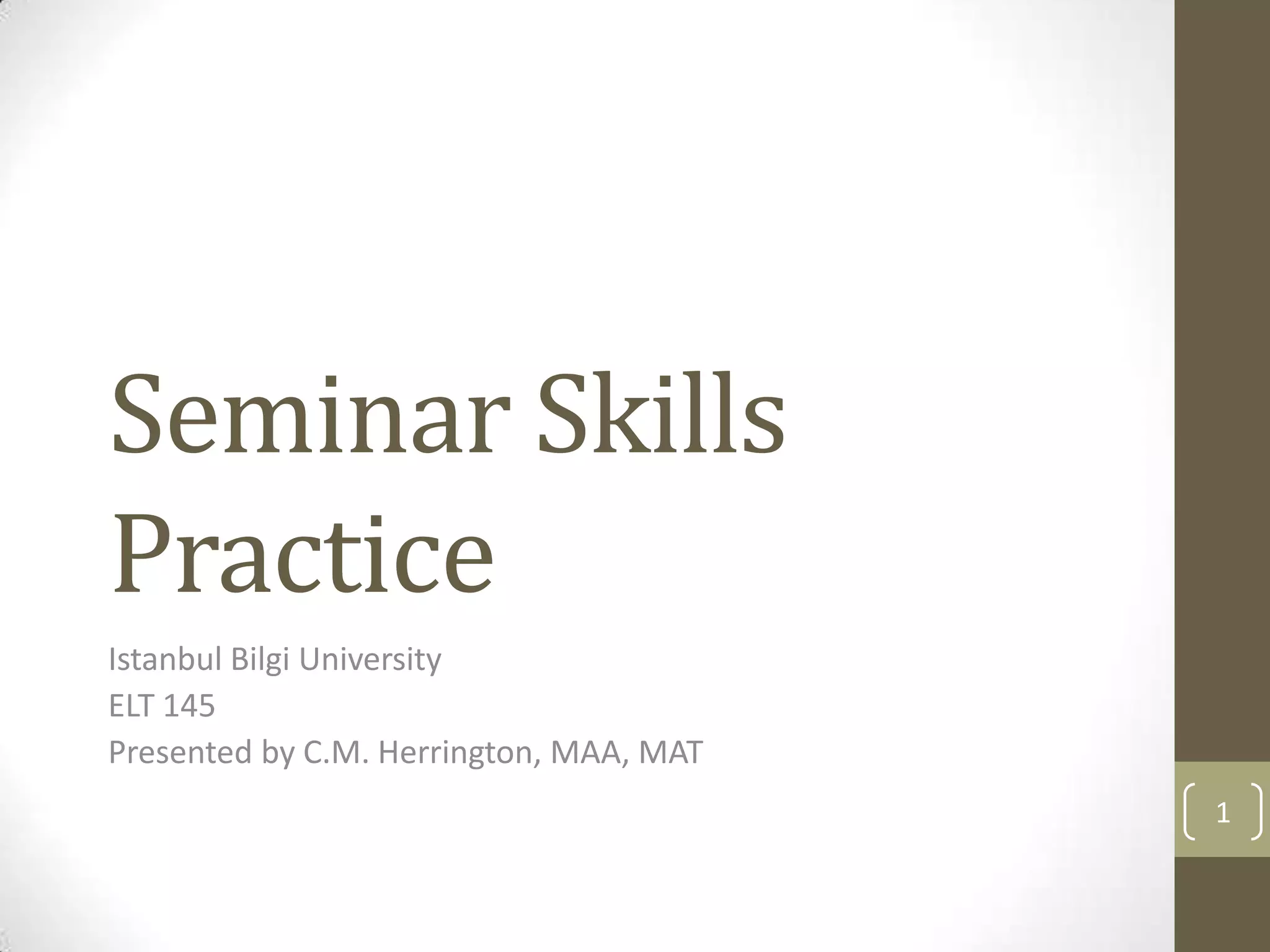 Seminar Skills Practice

Istanbul Bilgi University
ELT 145
Presented by C.M. Herrington, MAA, MAT

1